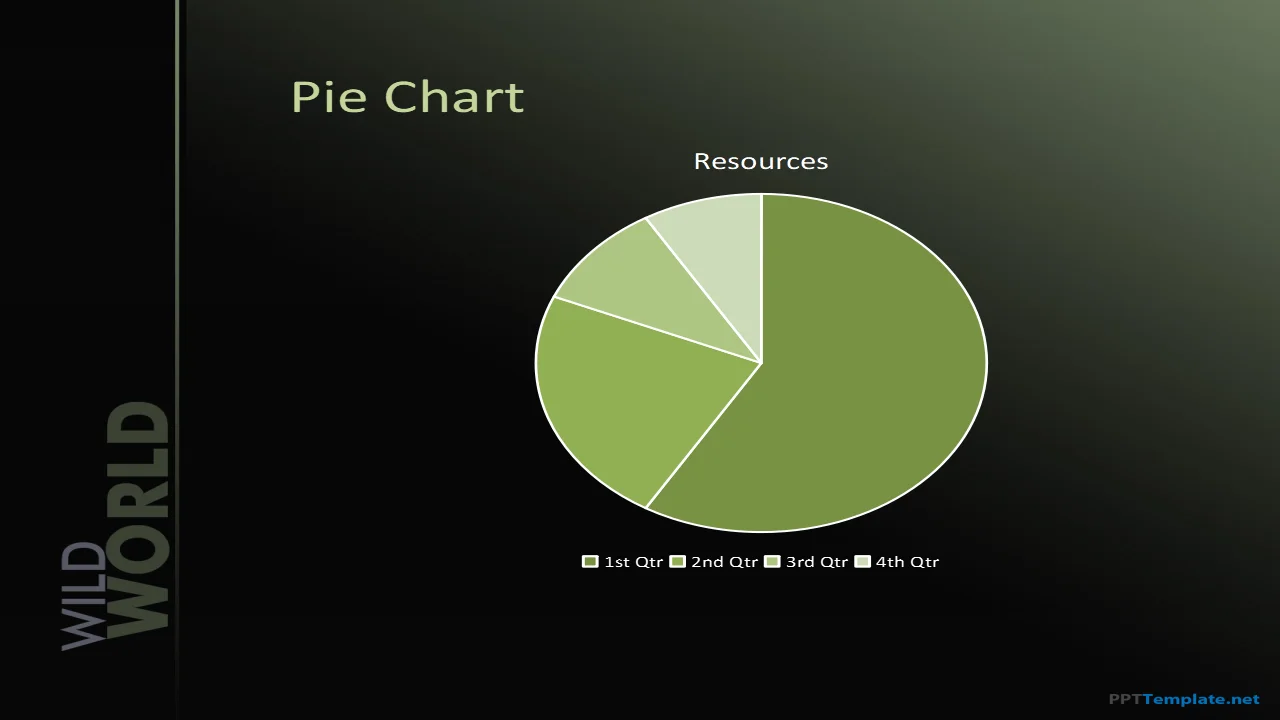 Pie Chart

Resources

1st Qtr 2nd Qtr 3rd Qtr 4th Qtr

WILD
WORLD

PPTTemplate.net